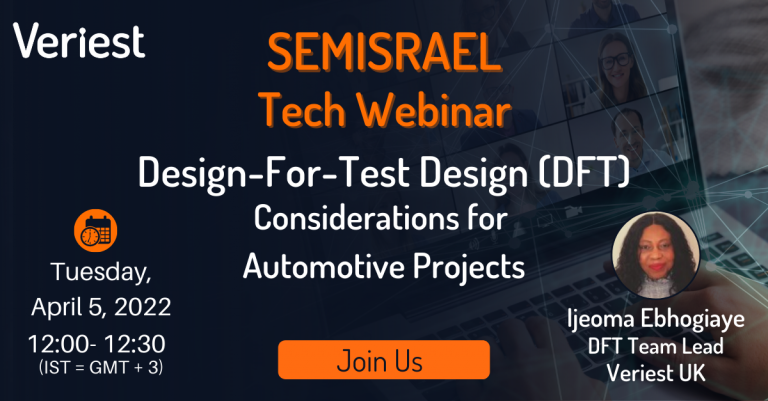 Veriest

SEMISRAEL
Tech Webinar

Design-For-Test Design (DFT)
Considerations for
Automotive Projects

Tuesday,
April 5, 2022
12:00- 12:30
(IST = GMT + 3)

Join Us

Ijeoma Ebhogiaye
DFT Team Lead
Veriest UK